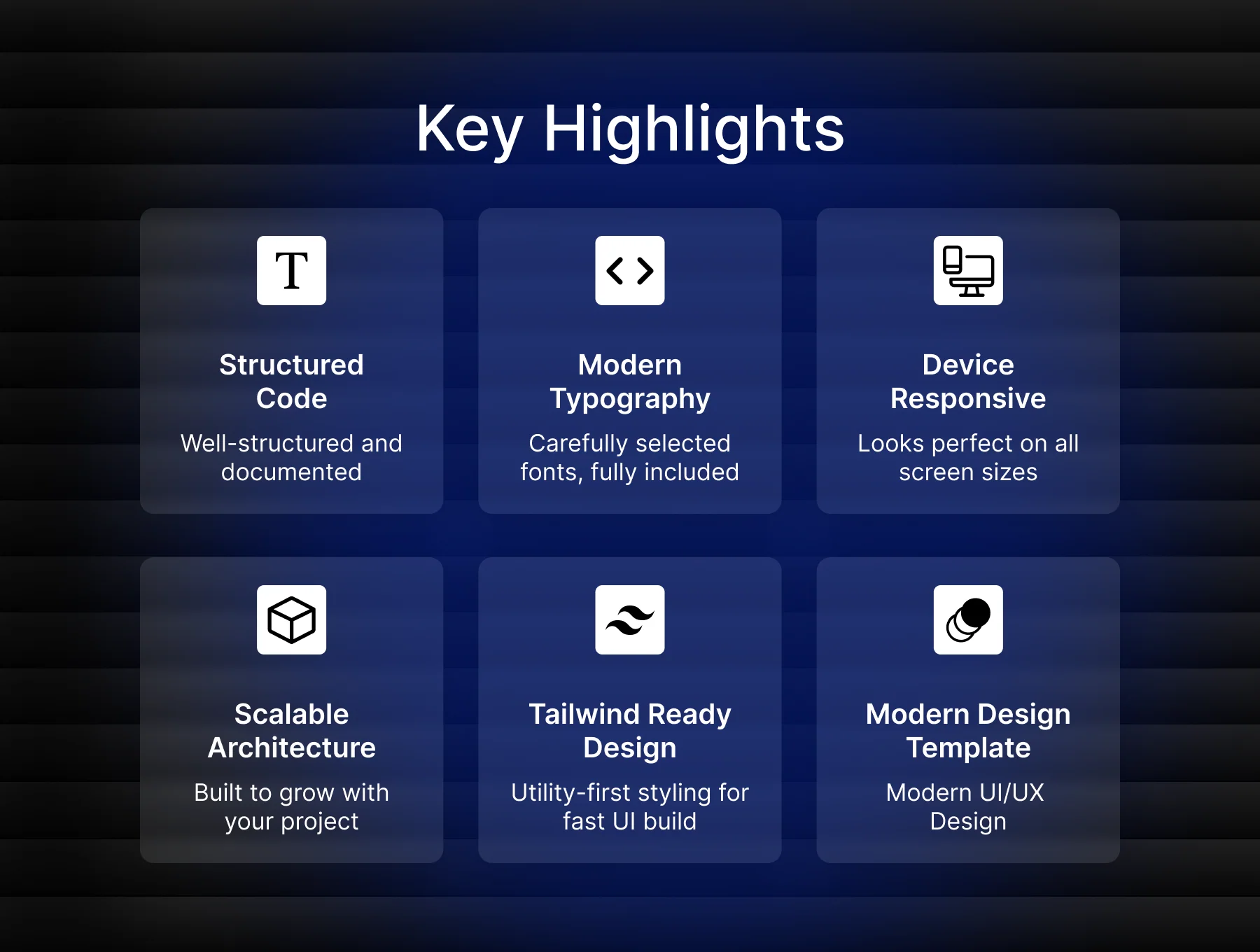 Key Highlights

T

Structured Code

Well-structured and documented

Modern Typography

Carefully selected fonts, fully included

Device Responsive

Looks perfect on all screen sizes

Scalable Architecture

Built to grow with your project

Tailwind Ready Design

Utility-first styling for fast UI build

Modern Design Template

Modern UI/UX Design